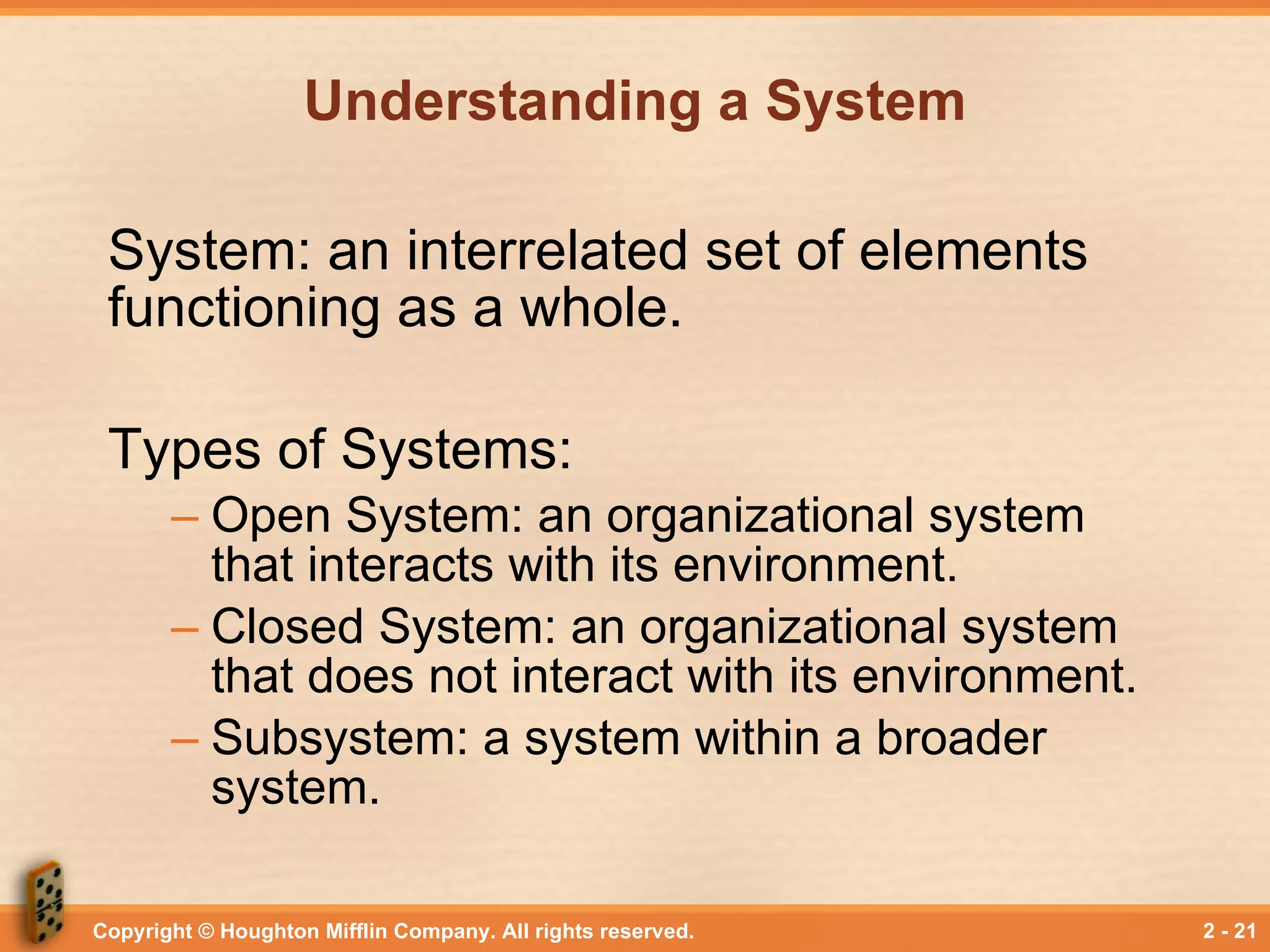 Understanding a System

System: an interrelated set of elements functioning as a whole.

Types of Systems:

– Open System: an organizational system that interacts with its environment.
– Closed System: an organizational system that does not interact with its environment.
– Subsystem: a system within a broader system.

Copyright © Houghton Mifflin Company. All rights reserved.

2 - 21